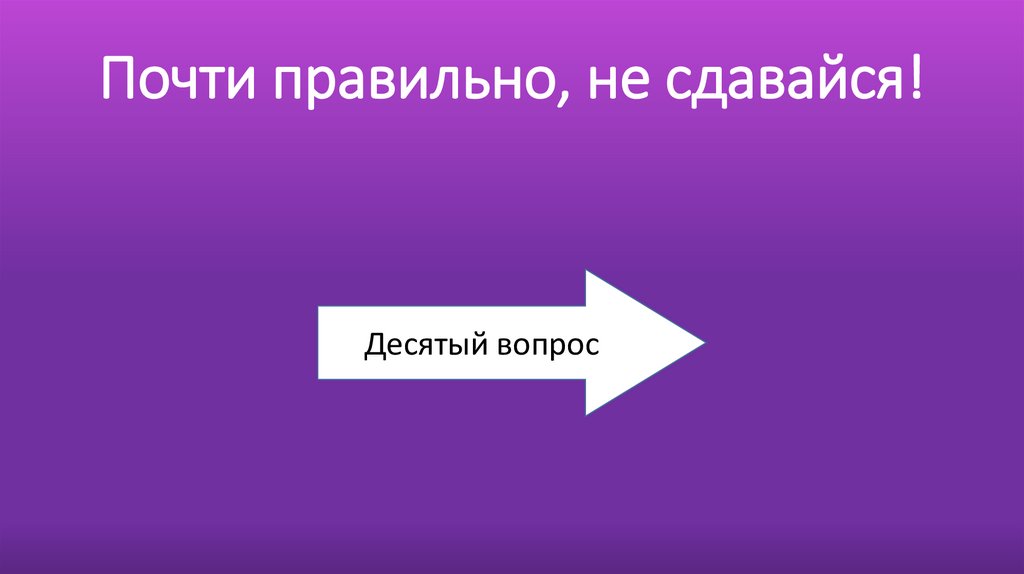 Почти правильно, не сдавайся!

Десятый вопрос